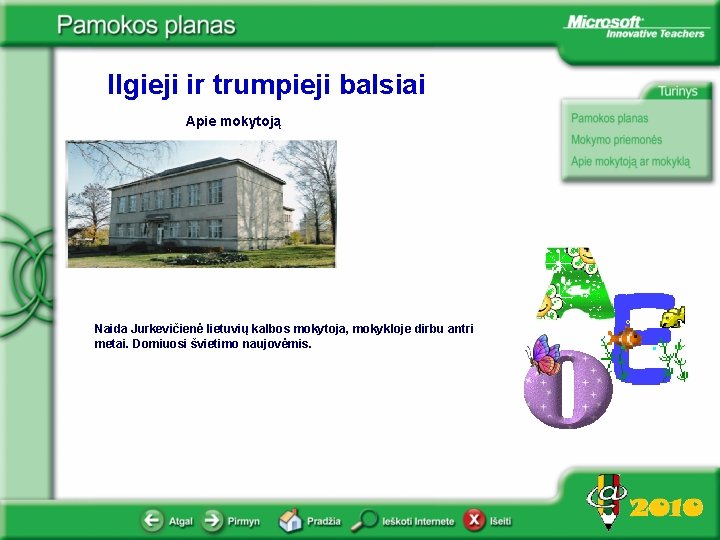 Pamokos planas

Microsoft
Innovative Teachers

Ilgieji ir trumpieji balsiai

Apie mokytoją

Turinys

Pamokos planas
Mokymo priemonės
Apie mokytoją ar mokyklą

Naida Jurkevičienė lietuvių kalbos mokytoja, mokykloje dirbu antri metai. Domiuosi švietimo naujovėmis.

A E O

@ 2010

Atgal Pirmyn Pradžia Ieškoti Internete Išeiti